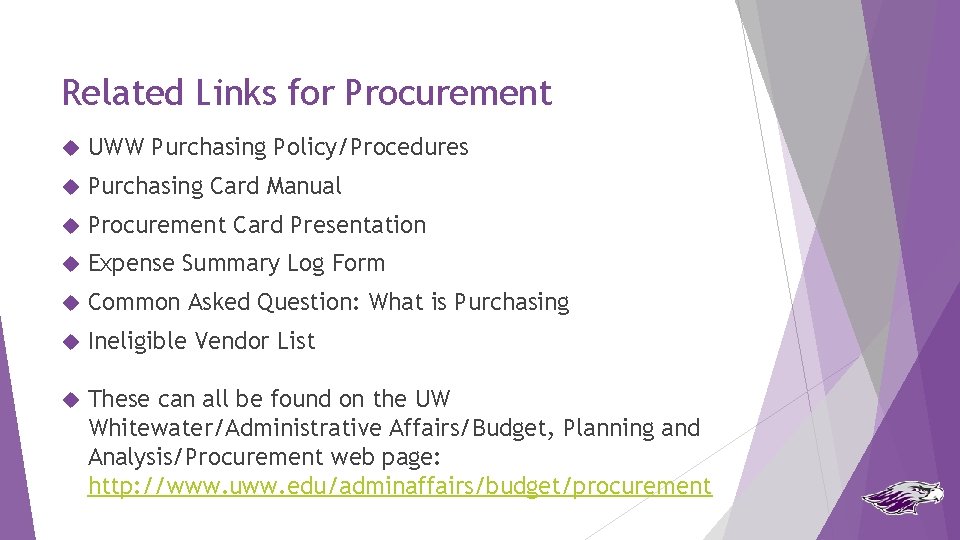 Related Links for Procurement

UWW Purchasing Policy/Procedures

Purchasing Card Manual

Procurement Card Presentation

Expense Summary Log Form

Common Asked Question: What is Purchasing

Ineligible Vendor List

These can all be found on the UW Whitewater/Administrative Affairs/Budget, Planning and Analysis/Procurement web page: http://www.uww.edu/adminaffairs/budget/procurement